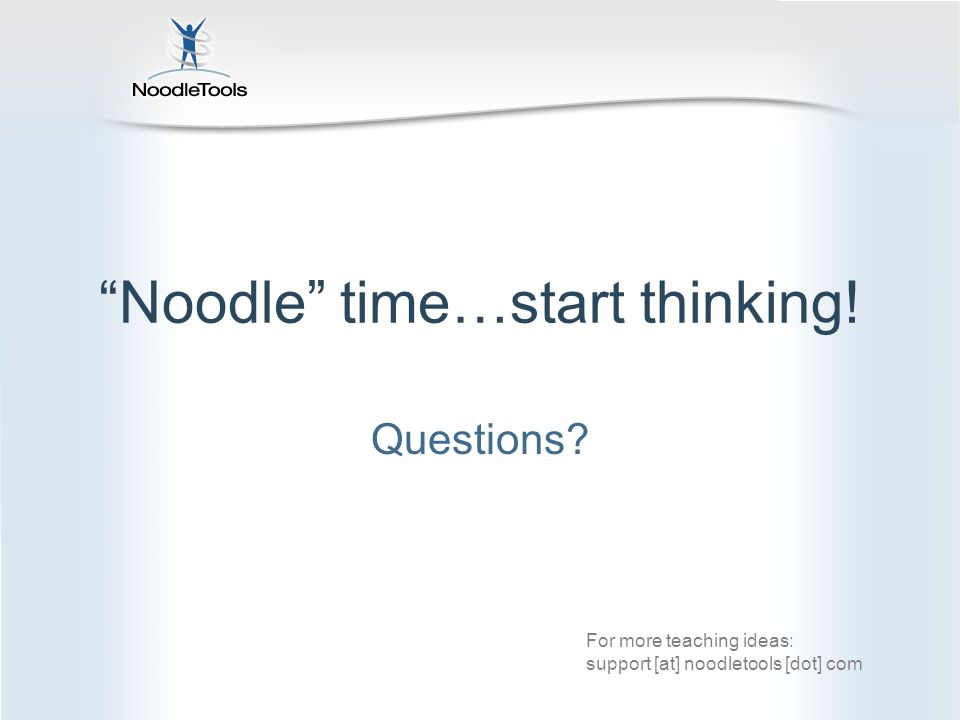 NoodleTools

“Noodle” time…start thinking!

Questions?

For more teaching ideas:
support [at] noodletools [dot] com